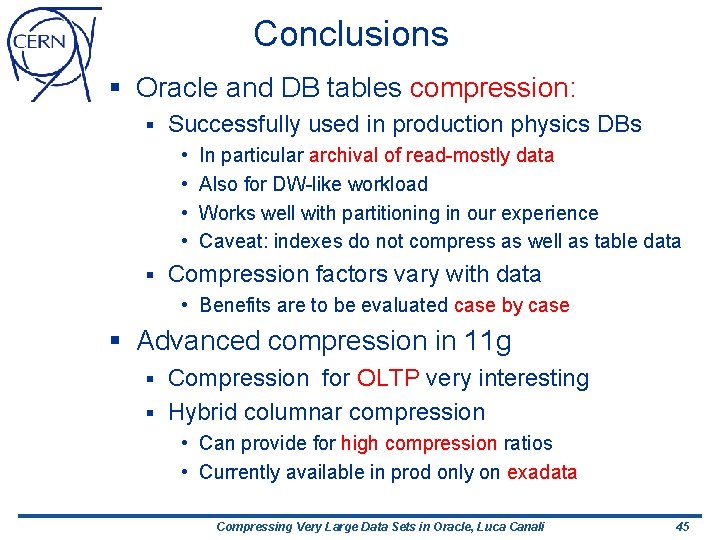 CERN

Conclusions

▪ Oracle and DB tables compression:

▪ Successfully used in production physics DBs

• In particular archival of read-mostly data

• Also for DW-like workload

• Works well with partitioning in our experience

• Caveat: indexes do not compress as well as table data

▪ Compression factors vary with data

• Benefits are to be evaluated case by case

▪ Advanced compression in 11g

▪ Compression for OLTP very interesting

▪ Hybrid columnar compression

• Can provide for high compression ratios

• Currently available in prod only on exadata

Compressing Very Large Data Sets in Oracle, Luca Canali 45